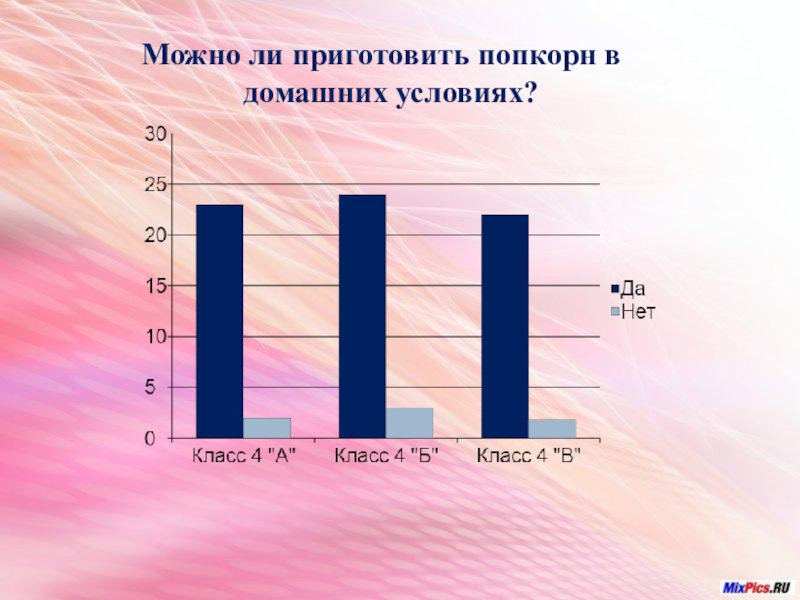 Можно ли приготовить попкорн в домашних условиях?

30
25
20
15
10
5
0

Класс 4 "А"
Класс 4 "Б"
Класс 4 "В"

Да
Нет

MixPics.RU